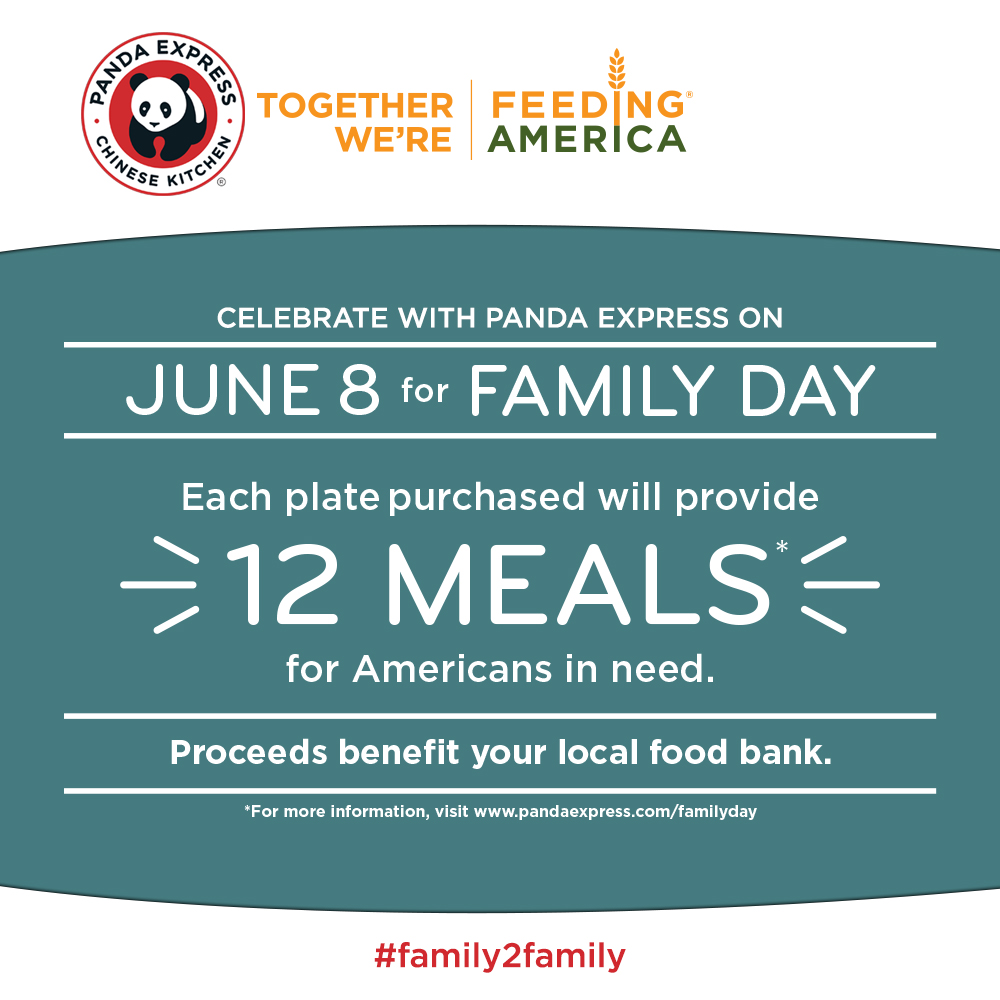 PANDA EXPRESS
CHINESE KITCHEN ®

TOGETHER WE'RE FEEDING® AMERICA

CELEBRATE WITH PANDA EXPRESS ON

JUNE 8 for FAMILY DAY

Each plate purchased will provide

12 MEALS*

for Americans in need.

Proceeds benefit your local food bank.

*For more information, visit www.pandaexpress.com/familyday

#family2family